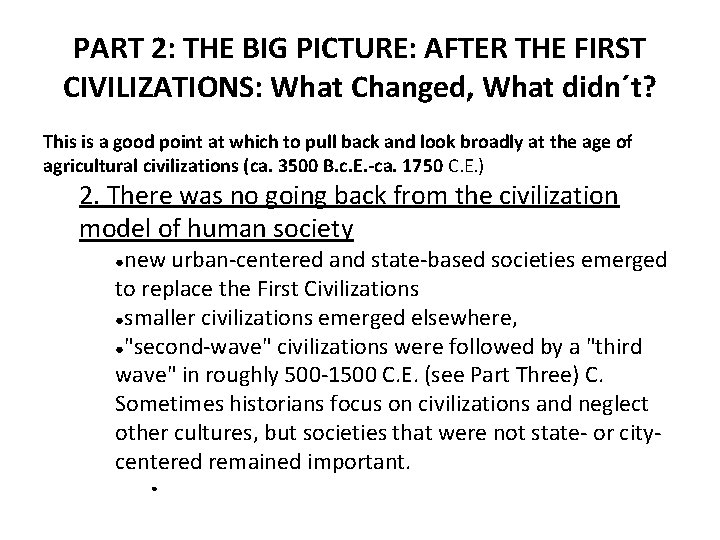 PART 2: THE BIG PICTURE: AFTER THE FIRST CIVILIZATIONS: What Changed, What didn´t?

This is a good point at which to pull back and look broadly at the age of agricultural civilizations (ca. 3500 B.c.E.-ca. 1750 C.E.)

2. There was no going back from the civilization model of human society

•new urban-centered and state-based societies emerged to replace the First Civilizations
•smaller civilizations emerged elsewhere,
•"second-wave" civilizations were followed by a "third wave" in roughly 500-1500 C.E. (see Part Three) C. Sometimes historians focus on civilizations and neglect other cultures, but societies that were not state- or city-centered remained important.

•